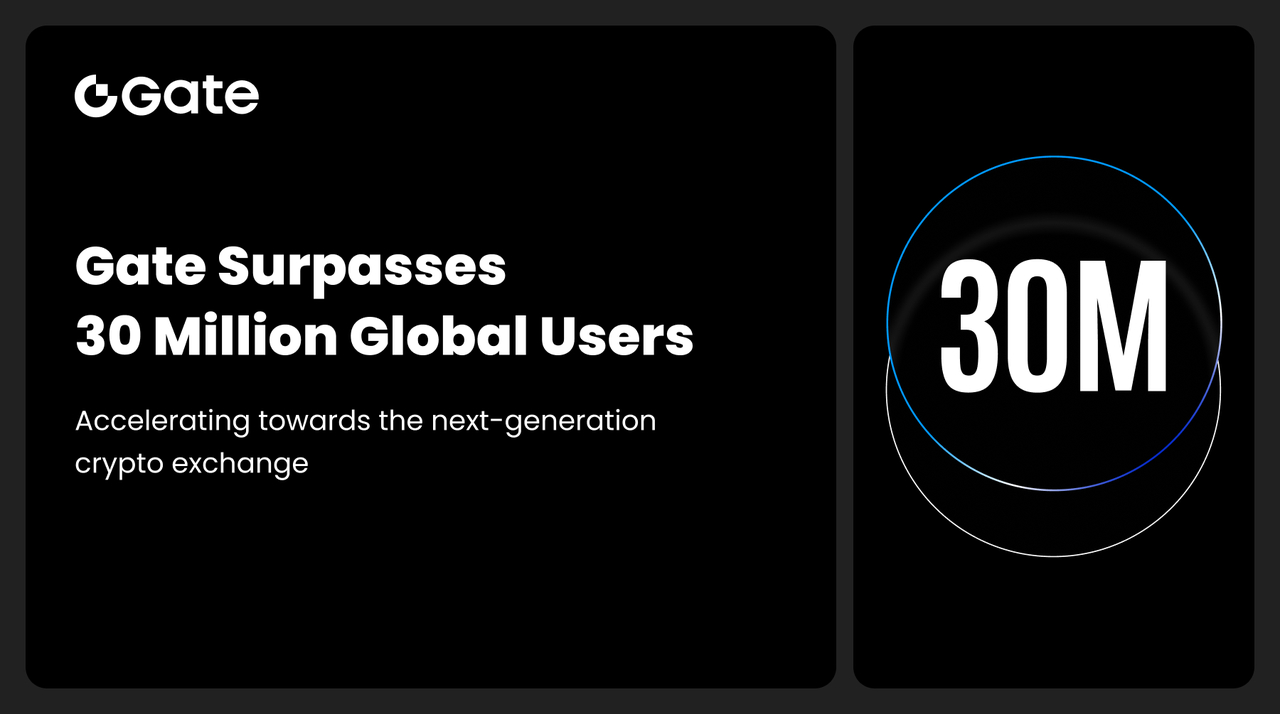 Gate

Gate Surpasses 30 Million Global Users

Accelerating towards the next-generation crypto exchange

30M